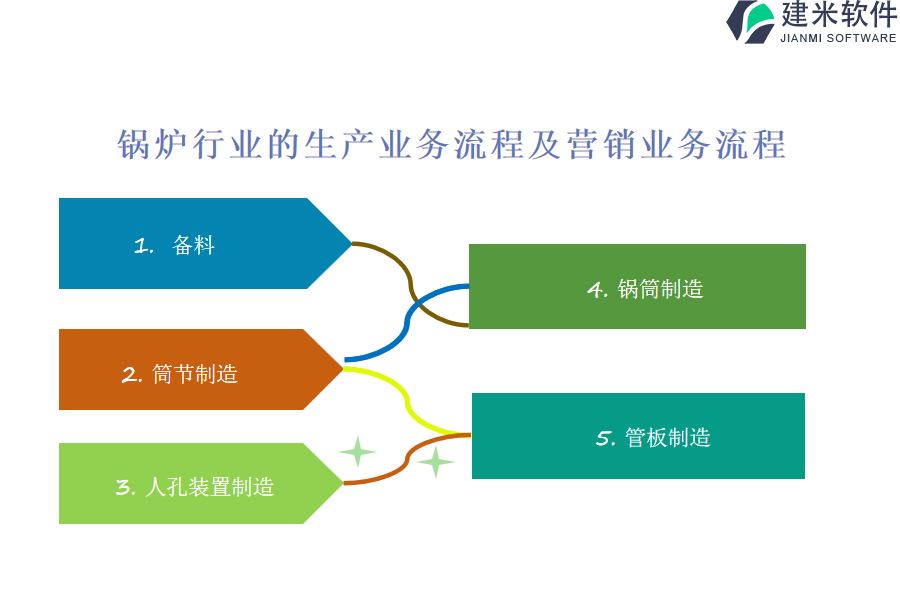 建米软件
JIANMI SOFTWARE

锅炉行业的生产业务流程及营销业务流程

1. 备料

2. 筒节制造

3. 人孔装置制造

4. 锅筒制造

5. 管板制造